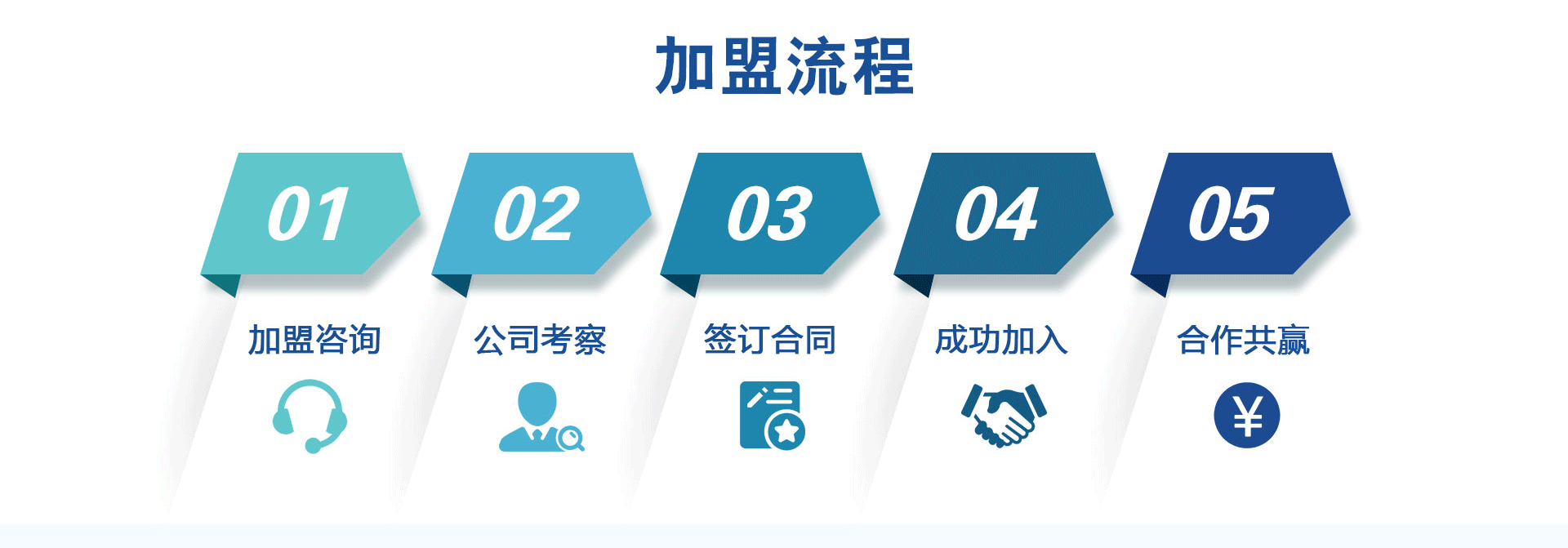 加盟流程

01
加盟咨询

02
公司考察

03
签订合同

04
成功加入

05
合作共赢

¥